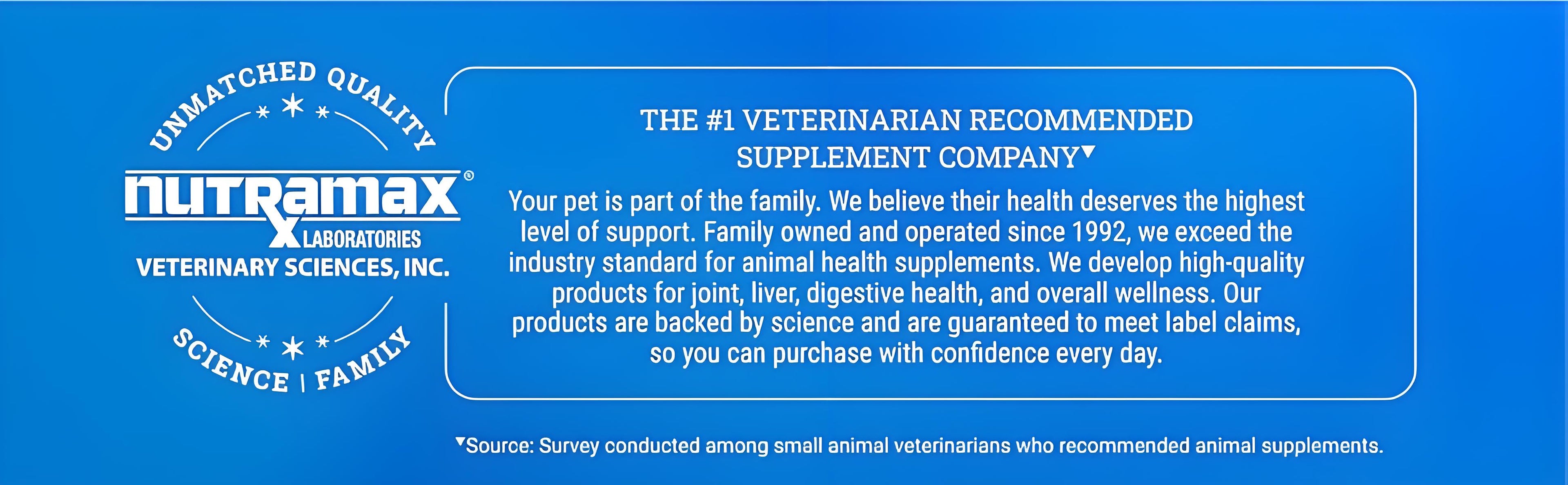 UNMATCHED QUALITY

nutramax®
LABORATORIES
VETERINARY SCIENCES, INC.

SCIENCE | FAMILY

THE #1 VETERINARIAN RECOMMENDED SUPPLEMENT COMPANY▼

Your pet is part of the family. We believe their health deserves the highest level of support. Family owned and operated since 1992, we exceed the industry standard for animal health supplements. We develop high-quality products for joint, liver, digestive health, and overall wellness. Our products are backed by science and are guaranteed to meet label claims, so you can purchase with confidence every day.

▼Source: Survey conducted among small animal veterinarians who recommended animal supplements.